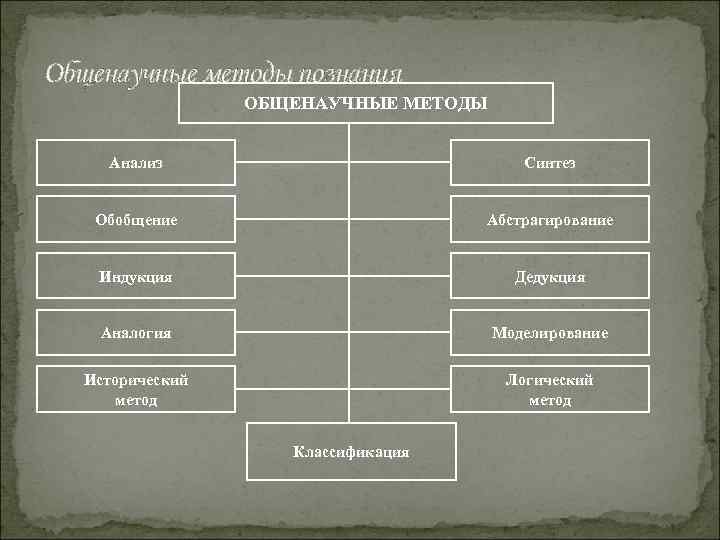 Общенаучные методы познания

ОБЩЕНАУЧНЫЕ МЕТОДЫ

Анализ

Синтез

Обобщение

Абстрагирование

Индукция

Дедукция

Аналогия

Моделирование

Исторический метод

Логический метод

Классификация